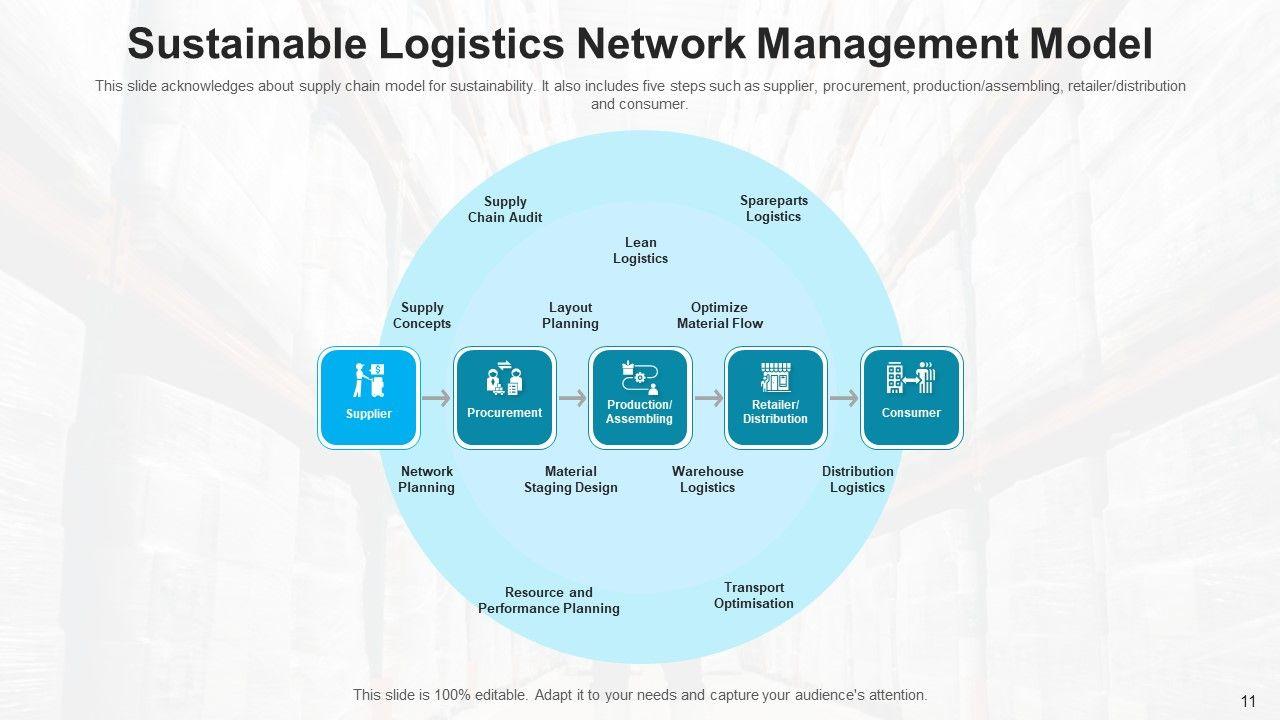 Sustainable Logistics Network Management Model

This slide acknowledges about supply chain model for sustainability. It also includes five steps such as supplier, procurement, production/assembling, retailer/distribution and consumer.

Supply Chain Audit

Spareparts Logistics

Lean Logistics

Supply Concepts

Layout Planning

Optimize Material Flow

Supplier

Procurement

Production/ Assembling

Retailer/ Distribution

Consumer

Network Planning

Material Staging Design

Warehouse Logistics

Distribution Logistics

Resource and Performance Planning

Transport Optimisation

This slide is 100% editable. Adapt it to your needs and capture your audience's attention.

11